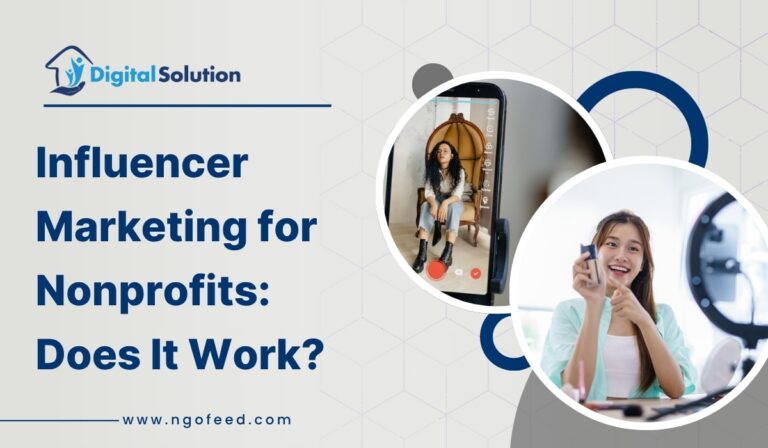 Digital Solution

Influencer Marketing for Nonprofits: Does It Work?

www.ngofeed.com